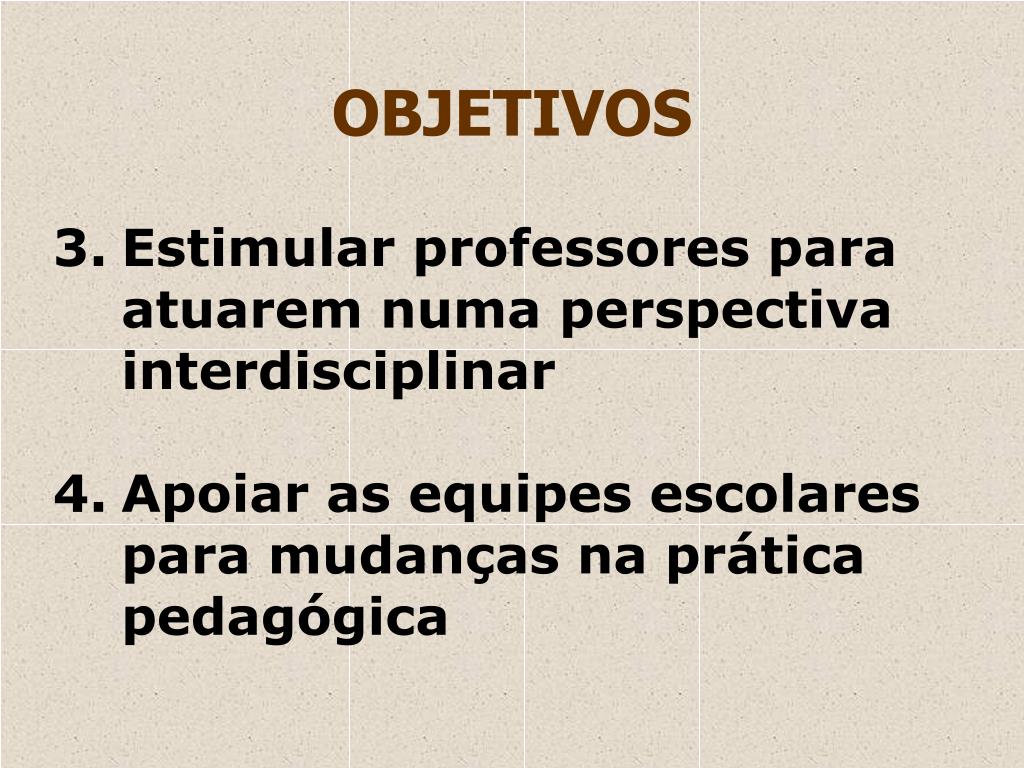 OBJETIVOS

3. Estimular professores para atuarem numa perspectiva interdisciplinar

4. Apoiar as equipes escolares para mudanças na prática pedagógica